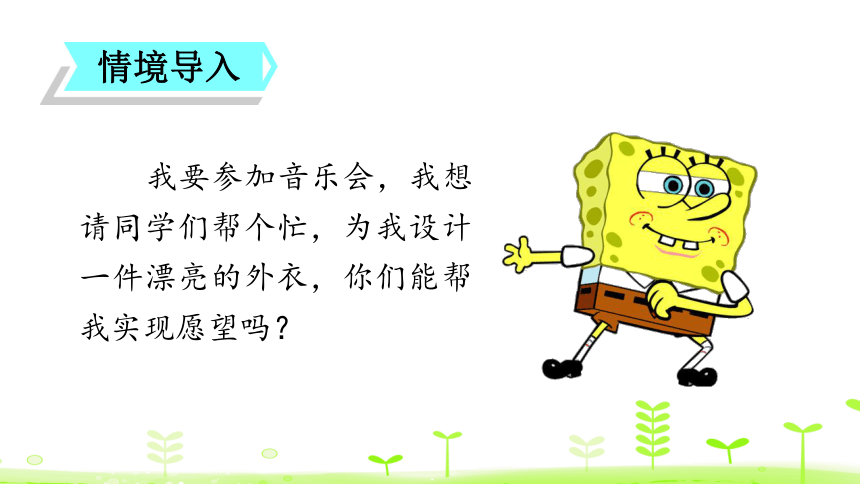 情境导入

我要参加音乐会，我想请同学们帮个忙，为我设计一件漂亮的外衣，你们能帮我实现愿望吗？